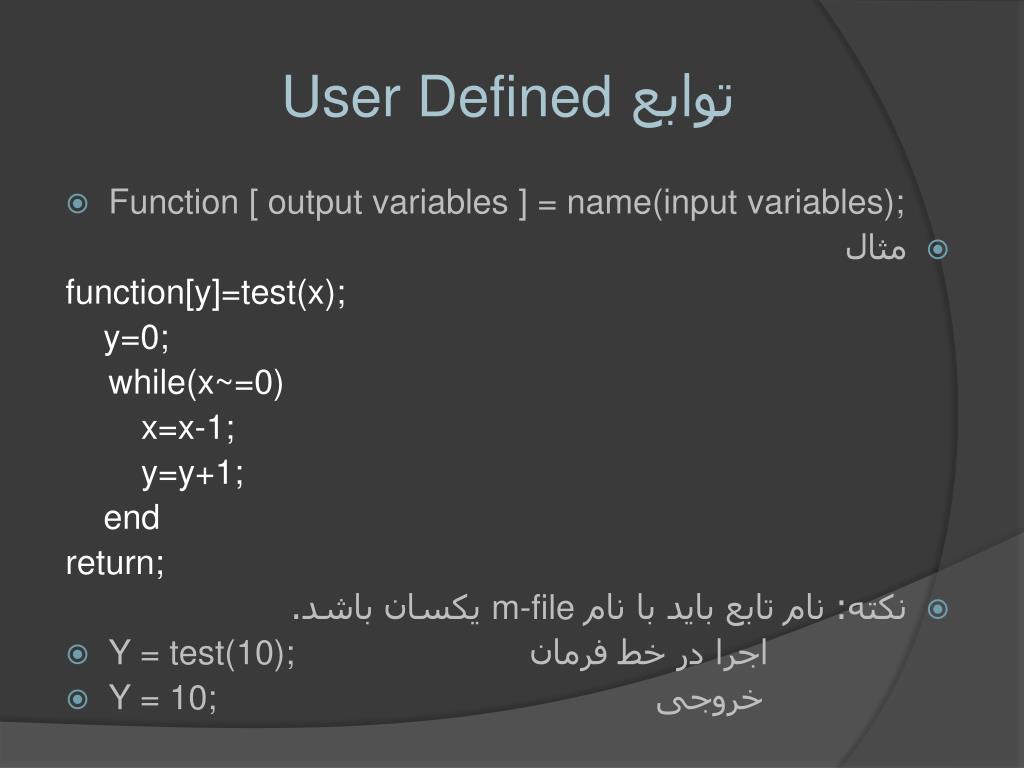 توابع User Defined

Function [ output variables ] = name(input variables);

مثال

function[y]=test(x);
y=0;
while(x~=0)
x=x-1;
y=y+1;
end
return;

نکته: نام تابع باید با نام m-file یکسان باشد.

Y = test(10); اجرا در خط فرمان

Y = 10; خروجی